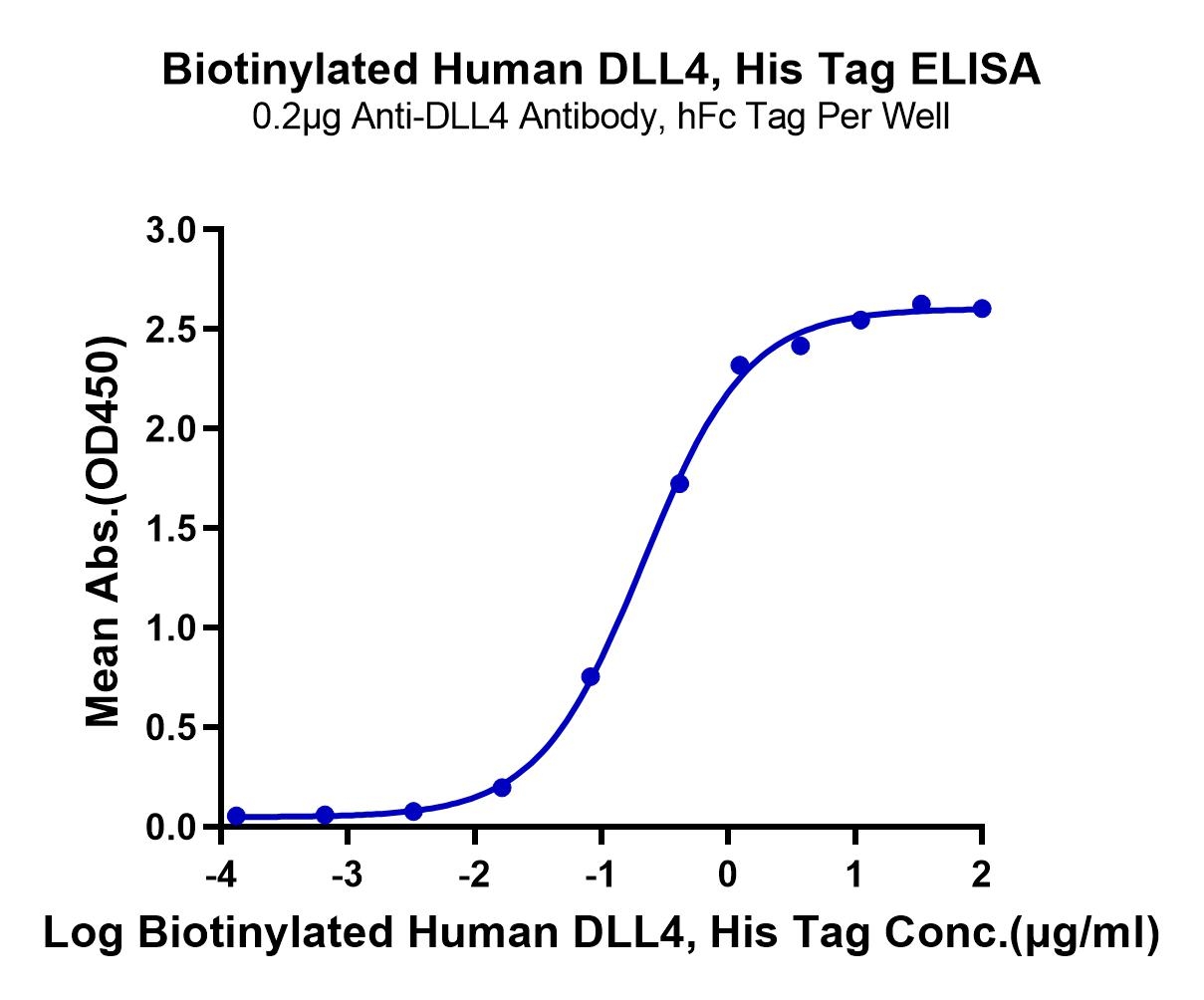 Biotinylated Human DLL4, His Tag ELISA
0.2μg Anti-DLL4 Antibody, hFc Tag Per Well

Mean Abs.(OD450)

3.0
2.5
2.0
1.5
1.0
0.5
0.0

-4
-3
-2
-1
0
1
2

Log Biotinylated Human DLL4, His Tag Conc.(μg/ml)